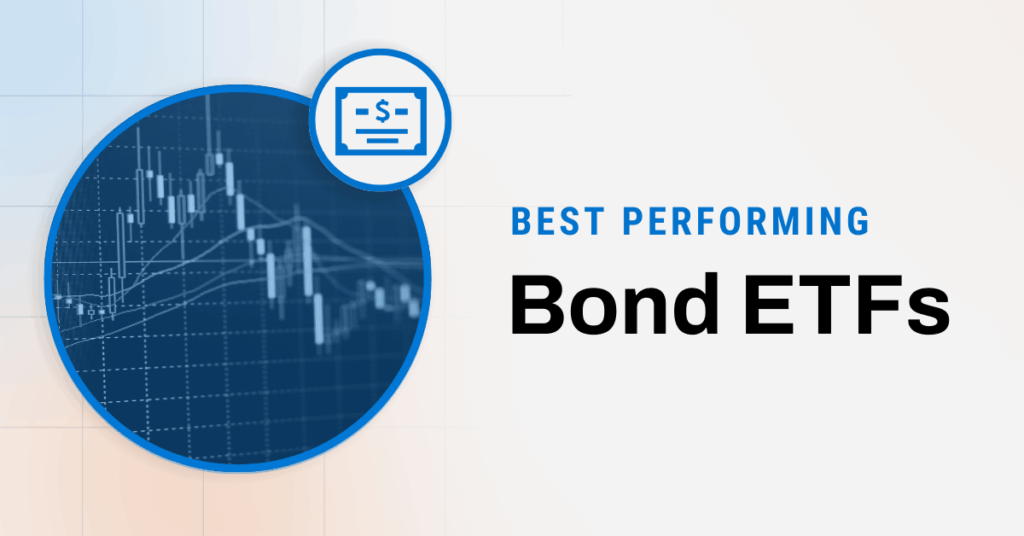 $

BEST PERFORMING

Bond ETFs